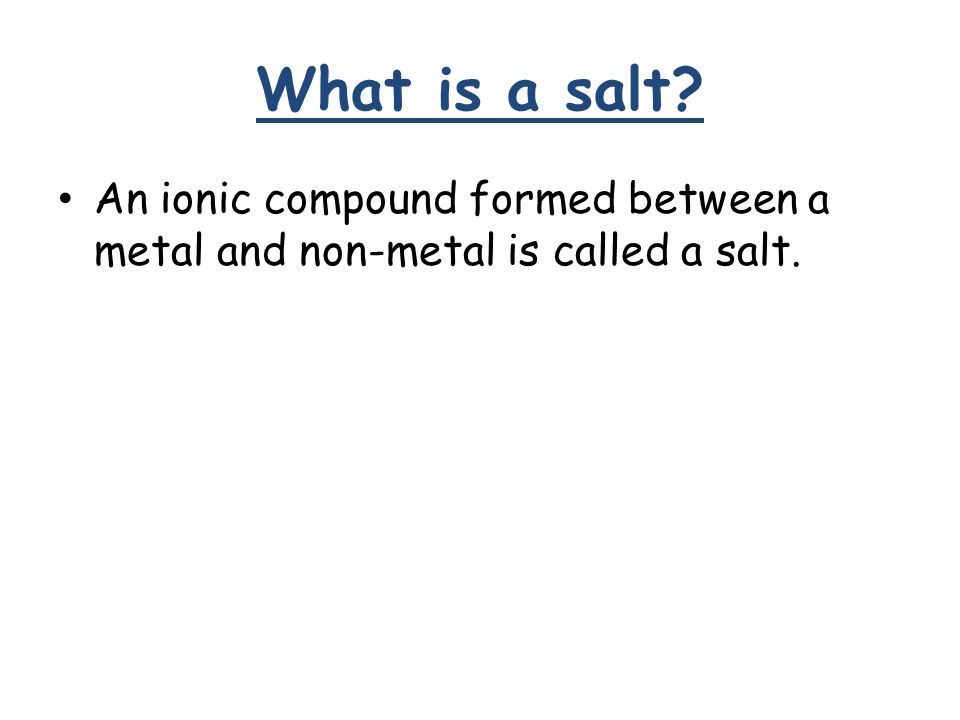 What is a salt?

• An ionic compound formed between a metal and non-metal is called a salt.